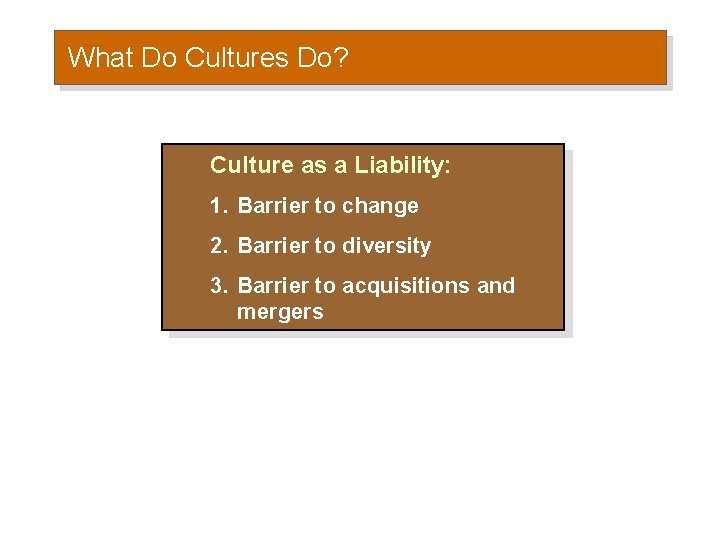 What Do Cultures Do?

Culture as a Liability:

1. Barrier to change

2. Barrier to diversity

3. Barrier to acquisitions and mergers